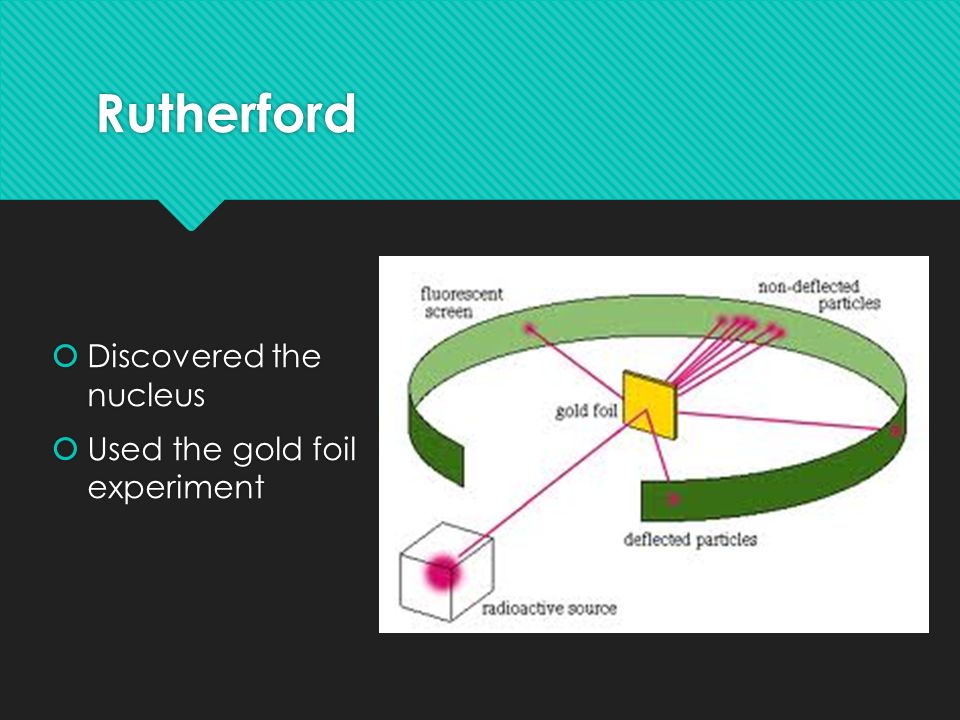 Rutherford

Discovered the nucleus

Used the gold foil experiment

fluorescent screen

non-deflected particles

gold foil

deflected particles

radioactive source